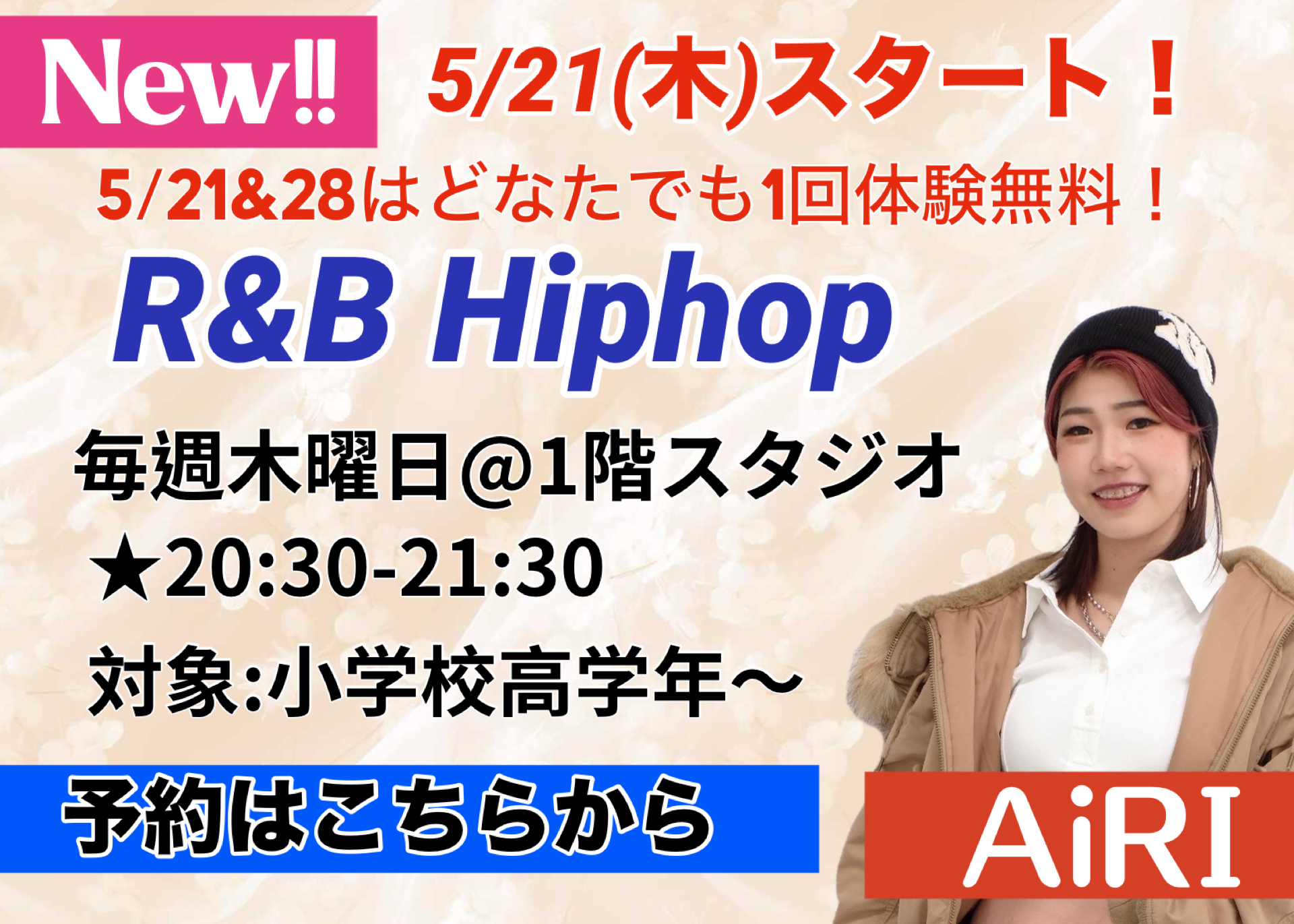 New!!

5/21(木)スタート！

5/21&28はどなたでも1回体験無料！

R&B Hiphop

毎週木曜日@1階スタジオ

★20:30-21:30

対象:小学校高学年〜

予約はこちらから

AiRI